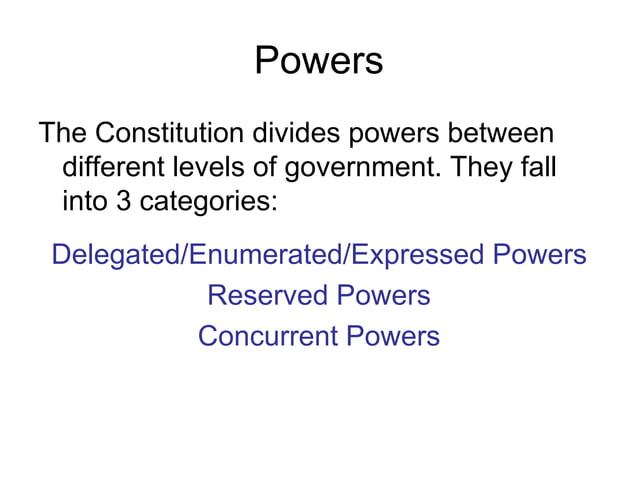 Powers

The Constitution divides powers between different levels of government. They fall into 3 categories:

Delegated/Enumerated/Expressed Powers
Reserved Powers
Concurrent Powers